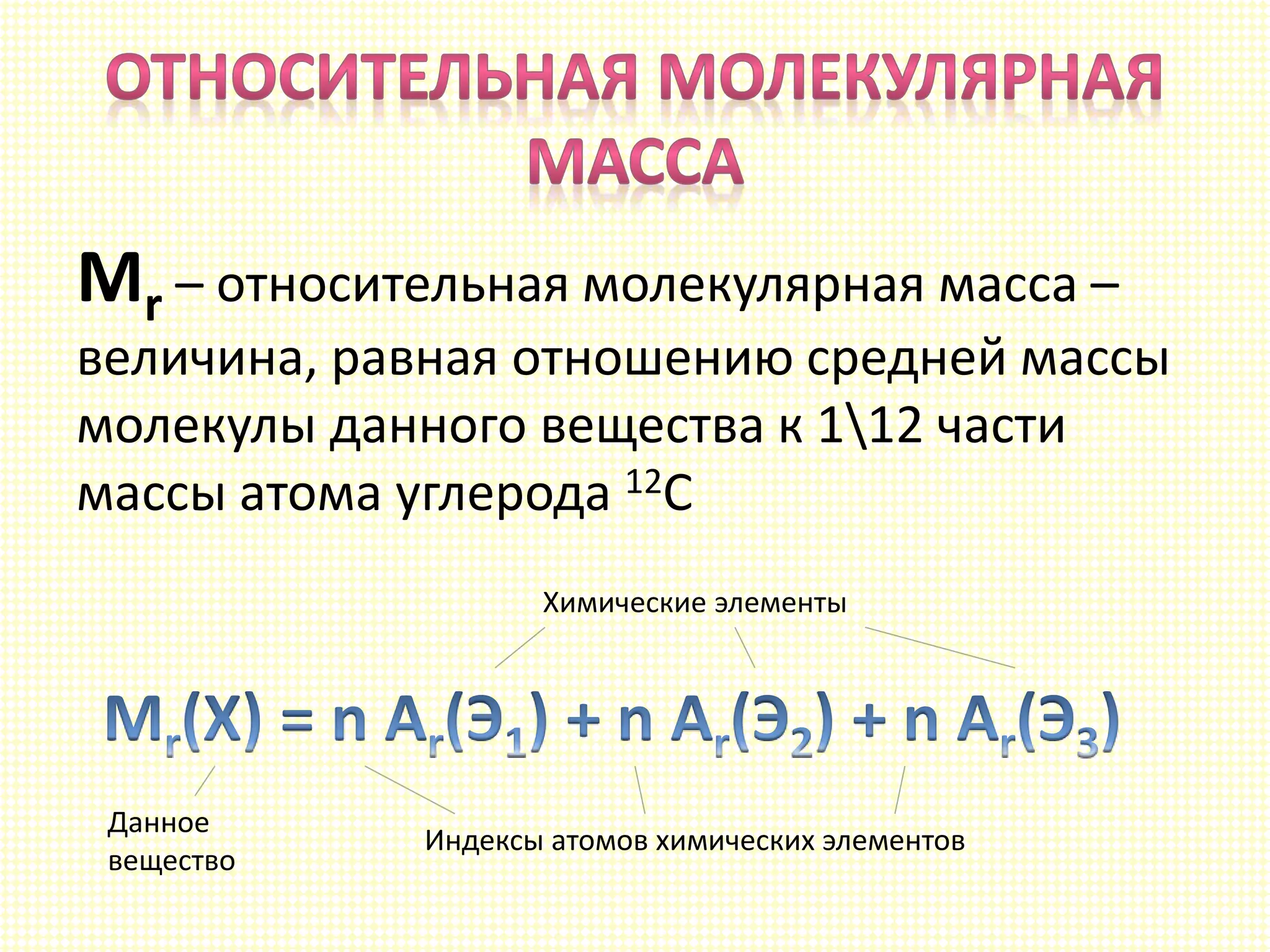 ОТНОСИТЕЛЬНАЯ МОЛЕКУЛЯРНАЯ МАССА

$M_r$ – относительная молекулярная масса – величина, равная отношению средней массы молекулы данного вещества к 1\12 части массы атома углерода $^{12}C$

Химические элементы

$M_r(X) = n\ A_r(Э_1) + n\ A_r(Э_2) + n\ A_r(Э_3)$

Данное вещество

Индексы атомов химических элементов